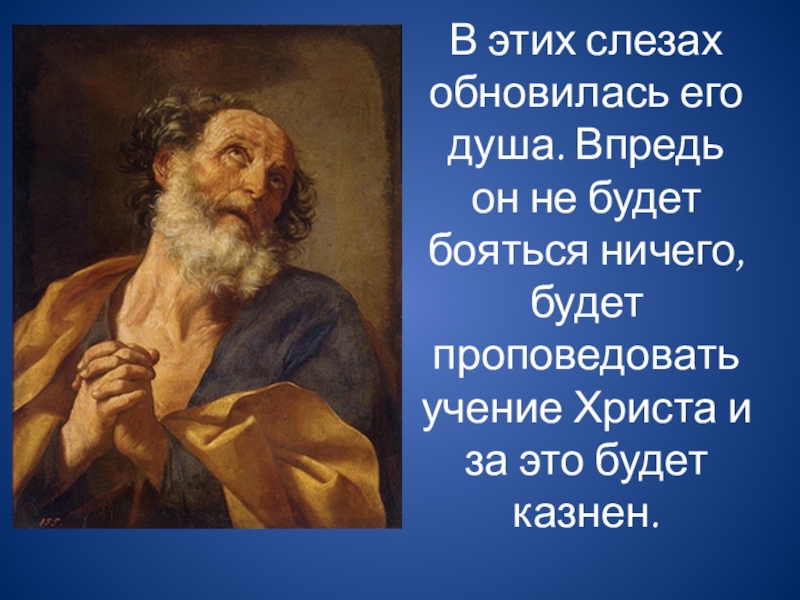 В этих слезах обновилась его душа. Впредь он не будет бояться ничего, будет проповедовать учение Христа и за это будет казнен.

155.